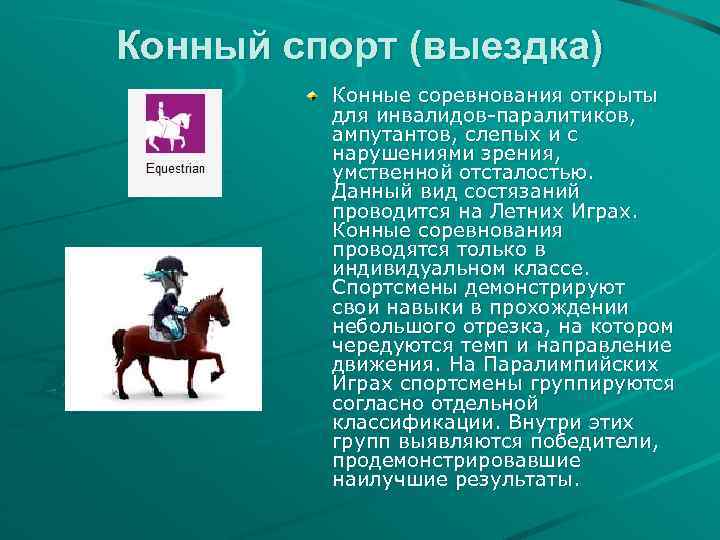 Конный спорт (выездка)

Equestrian

Конные соревнования открыты для инвалидов-паралитиков, ампутантов, слепых и с нарушениями зрения, умственной отсталостью. Данный вид состязаний проводится на Летних Играх. Конные соревнования проводятся только в индивидуальном классе. Спортсмены демонстрируют свои навыки в прохождении небольшого отрезка, на котором чередуются темп и направление движения. На Паралимпийских Играх спортсмены группируются согласно отдельной классификации. Внутри этих групп выявляются победители, продемонстрировавшие наилучшие результаты.